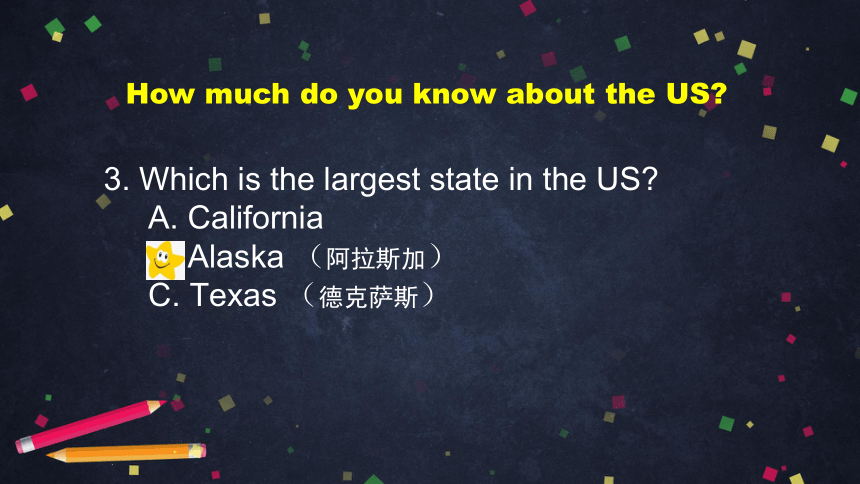 How much do you know about the US?

3. Which is the largest state in the US?
A. California
Alaska （阿拉斯加）
C. Texas （德克萨斯）